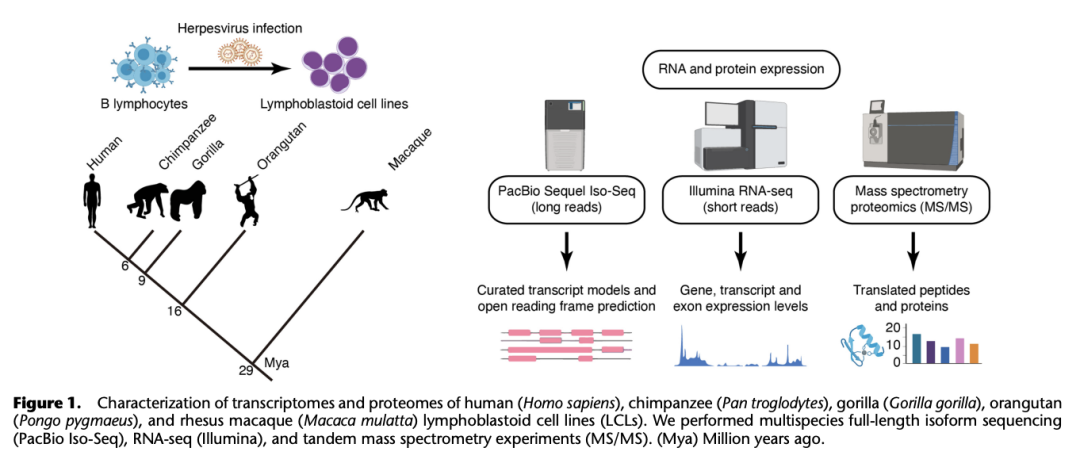 Herpesvirus infection

B lymphocytes

Lymphoblastoid cell lines

Human

Chimpanzee

Gorilla

Orangutan

Macaque

6

9

16

29

Mya

RNA and protein expression

PacBio Sequel Iso-Seq (long reads)

Illumina RNA-seq (short reads)

Mass spectrometry proteomics (MS/MS)

Curated transcript models and open reading frame prediction

Gene, transcript and exon expression levels

Translated peptides and proteins

20

10

0

**Figure 1.** Characterization of transcriptomes and proteomes of human (*Homo sapiens*), chimpanzee (*Pan troglodytes*), gorilla (*Gorilla gorilla*), orangutan (*Pongo pygmaeus*), and rhesus macaque (*Macaca mulatta*) lymphoblastoid cell lines (LCLs). We performed multispecies full-length isoform sequencing (PacBio Iso-Seq), RNA-seq (Illumina), and tandem mass spectrometry experiments (MS/MS). (Mya) Million years ago.